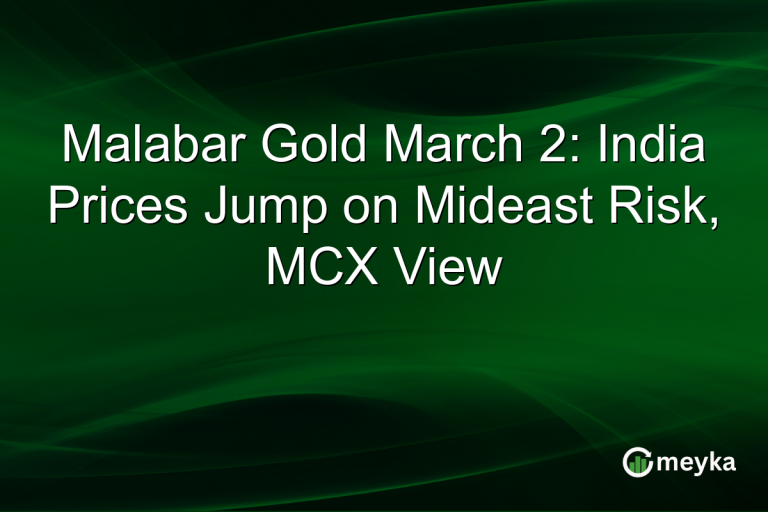 Malabar Gold March 2: India Prices Jump on Mideast Risk, MCX View

meyka